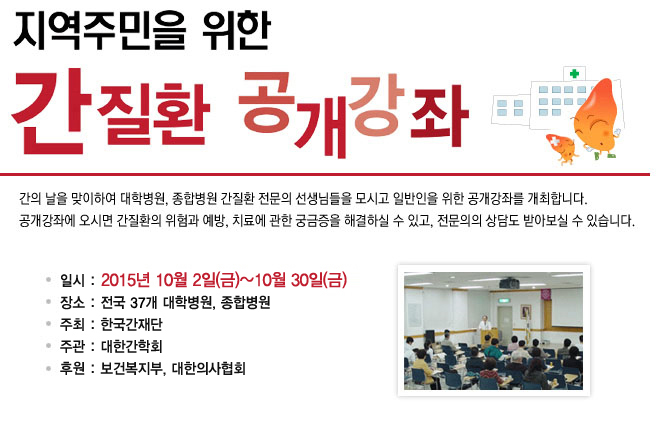 지역주민을 위한

간질환 공개강좌

간의 날을 맞이하여 대학병원, 종합병원 간질환 전문의 선생님들을 모시고 일반인을 위한 공개강좌를 개최합니다.
공개강좌에 오시면 간질환의 위험과 예방, 치료에 관한 궁금증을 해결하실 수 있고, 전문의의 상담도 받아보실 수 있습니다.

• 일시 : 2015년 10월 2일(금)~10월 30일(금)
• 장소 : 전국 37개 대학병원, 종합병원
• 주최 : 한국간재단
• 주관 : 대한간학회
• 후원 : 보건복지부, 대한의사협회